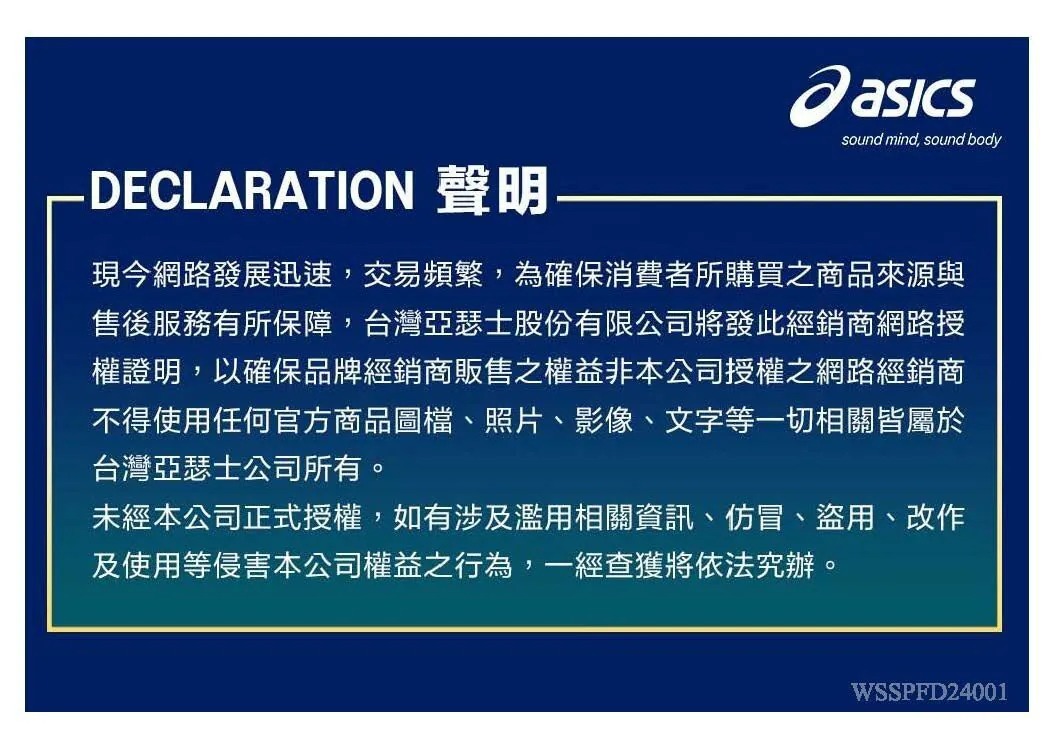 asics
sound mind, sound body

DECLARATION 聲明

現今網路發展迅速，交易頻繁，為確保消費者所購買之商品來源與售後服務有所保障，台灣亞瑟士股份有限公司將發此經銷商網路授權證明，以確保品牌經銷商販售之權益非本公司授權之網路經銷商不得使用任何官方商品圖檔、照片、影像、文字等一切相關皆屬於台灣亞瑟士公司所有。
未經本公司正式授權，如有涉及濫用相關資訊、仿冒、盜用、改作及使用等侵害本公司權益之行為，一經查獲將依法究辦。

WSSPFD24001